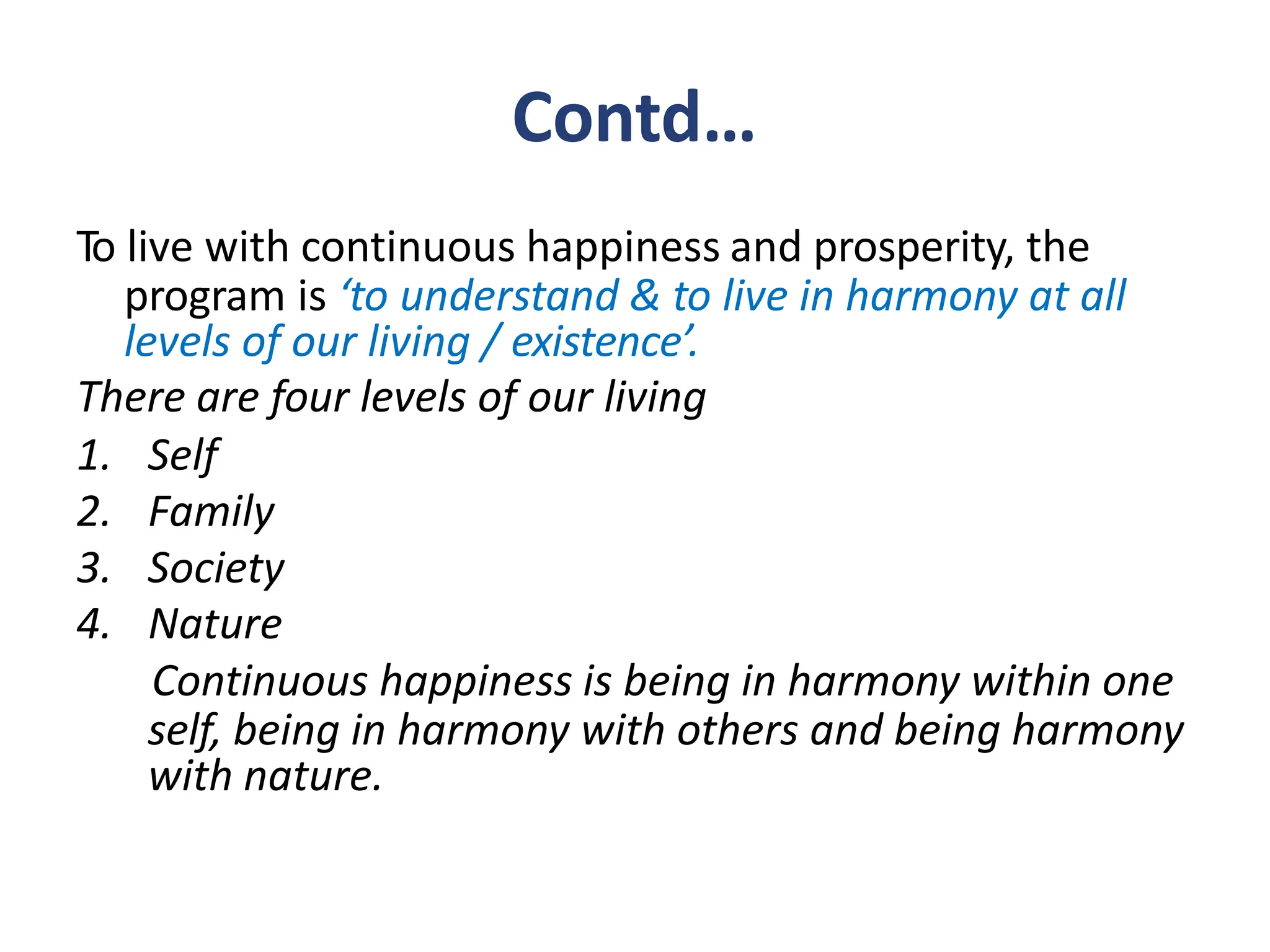 Contd…

To live with continuous happiness and prosperity, the program is ‘to understand & to live in harmony at all levels of our living / existence’.

There are four levels of our living

1. Self
2. Family
3. Society
4. Nature

Continuous happiness is being in harmony within one self, being in harmony with others and being harmony with nature.